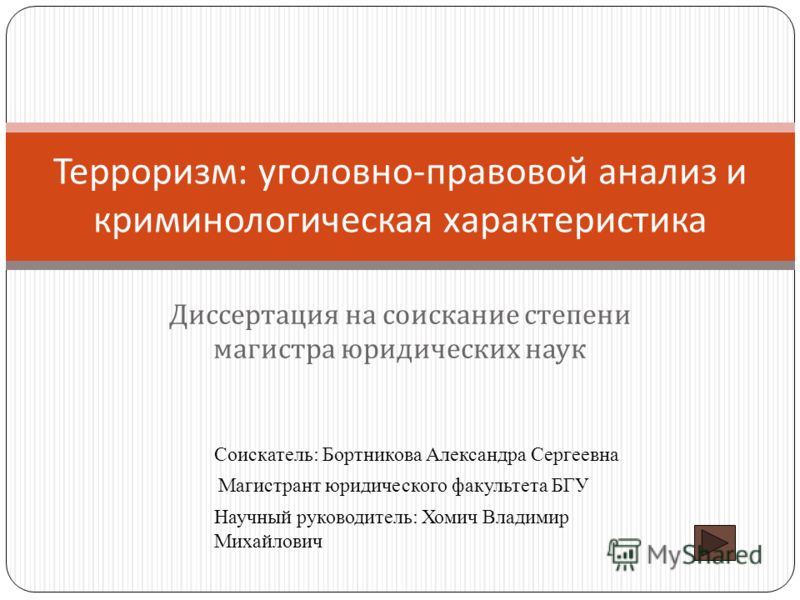 Терроризм: уголовно-правовой анализ и криминологическая характеристика

Диссертация на соискание степени магистра юридических наук

Соискатель: Бортникова Александра Сергеевна

Магистрант юридического факультета БГУ

Научный руководитель: Хомич Владимир Михайлович

MyShared